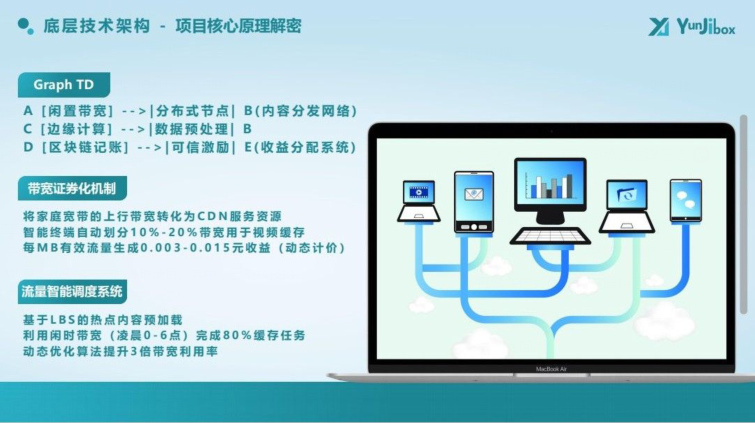 底层技术架构 - 项目核心原理解密

YunJibox

Graph TD

A [闲置带宽] -->|分布式节点| B(内容分发网络)
C [边缘计算] -->|数据预处理| B
D [区块链记账] -->|可信激励| E(收益分配系统)

带宽证券化机制

将家庭宽带的上行带宽转化为CDN服务资源
智能终端自动划分10%-20%带宽用于视频缓存
每MB有效流量生成0.003-0.015元收益（动态计价）

流量智能调度系统

基于LBS的热点内容预加载
利用闲时带宽（凌晨0-6点）完成80%缓存任务
动态优化算法提升3倍带宽利用率

MacBook Air